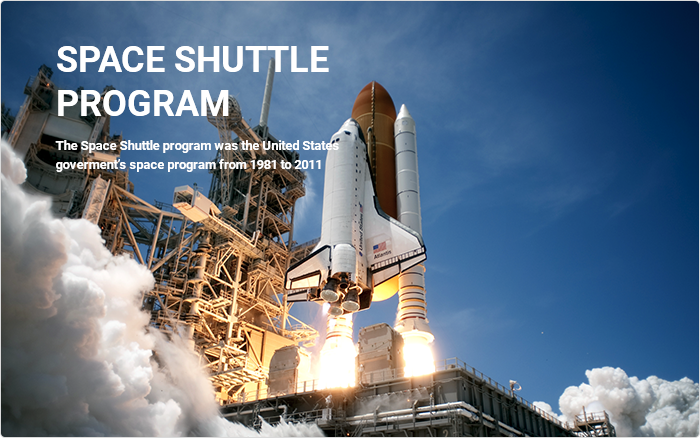 SPACE SHUTTLE PROGRAM

The Space Shuttle program was the United States goverment's space program from 1981 to 2011

Atlantis